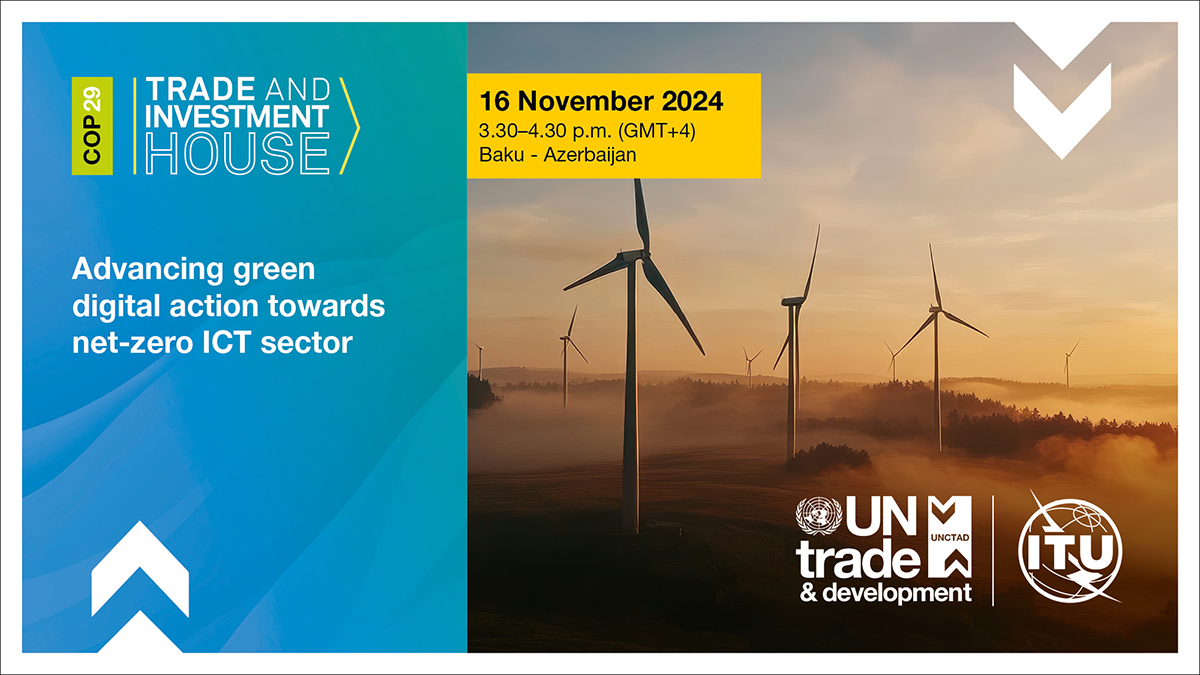 COP 29
TRADE AND INVESTMENT HOUSE

16 November 2024
3.30–4.30 p.m. (GMT+4)
Baku - Azerbaijan

Advancing green digital action towards net-zero ICT sector

UN trade & development
UNCTAD

ITU